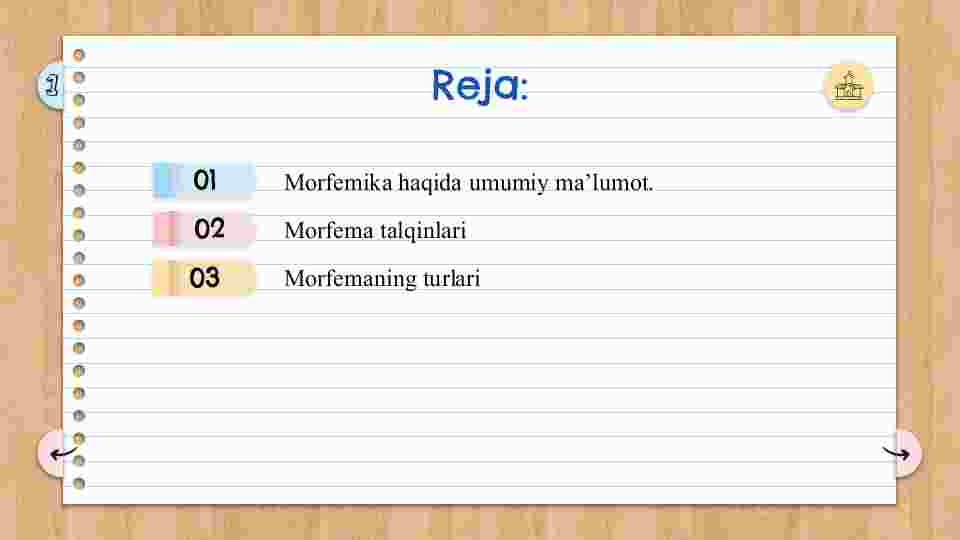 1

Reja:

01 Morfemika haqida umumiy ma’lumot.

02 Morfema talqinlari

03 Morfemaning turlari